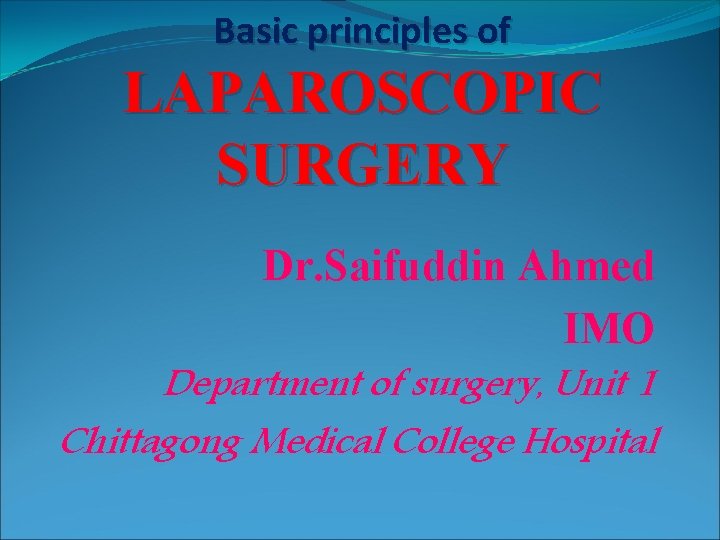 Basic principles of

LAPAROSCOPIC SURGERY

Dr.Saifuddin Ahmed

IMO

Department of surgery, Unit 1

Chittagong Medical College Hospital